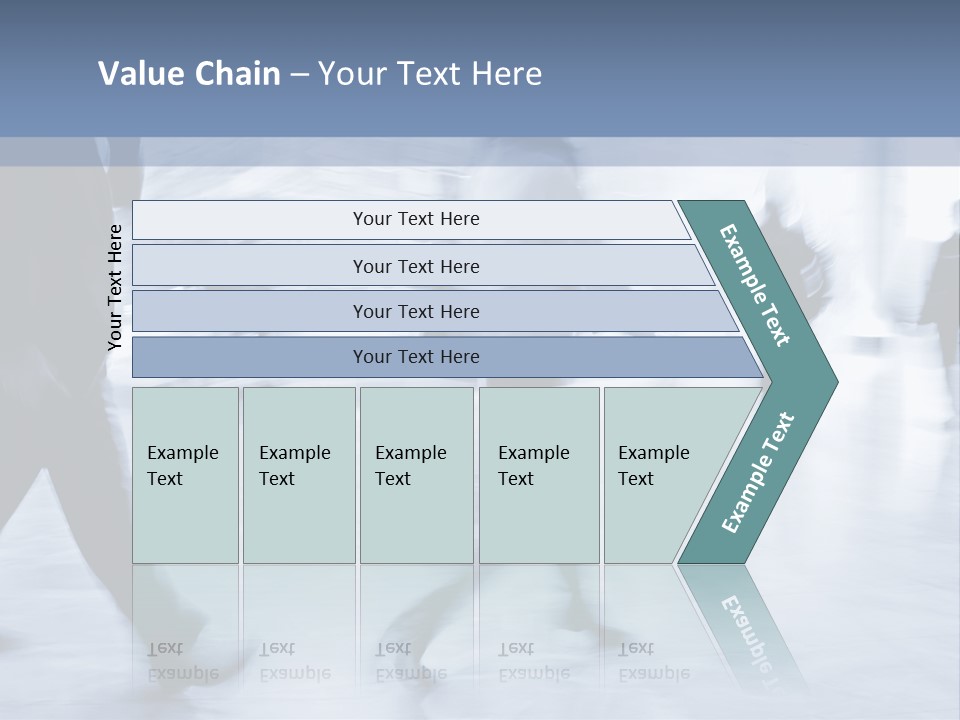 Value Chain – Your Text Here

Your Text Here

Your Text Here

Your Text Here

Your Text Here

Your Text Here

Example Text

Example Text

Example Text

Example Text

Example Text

Example Text

Example Text